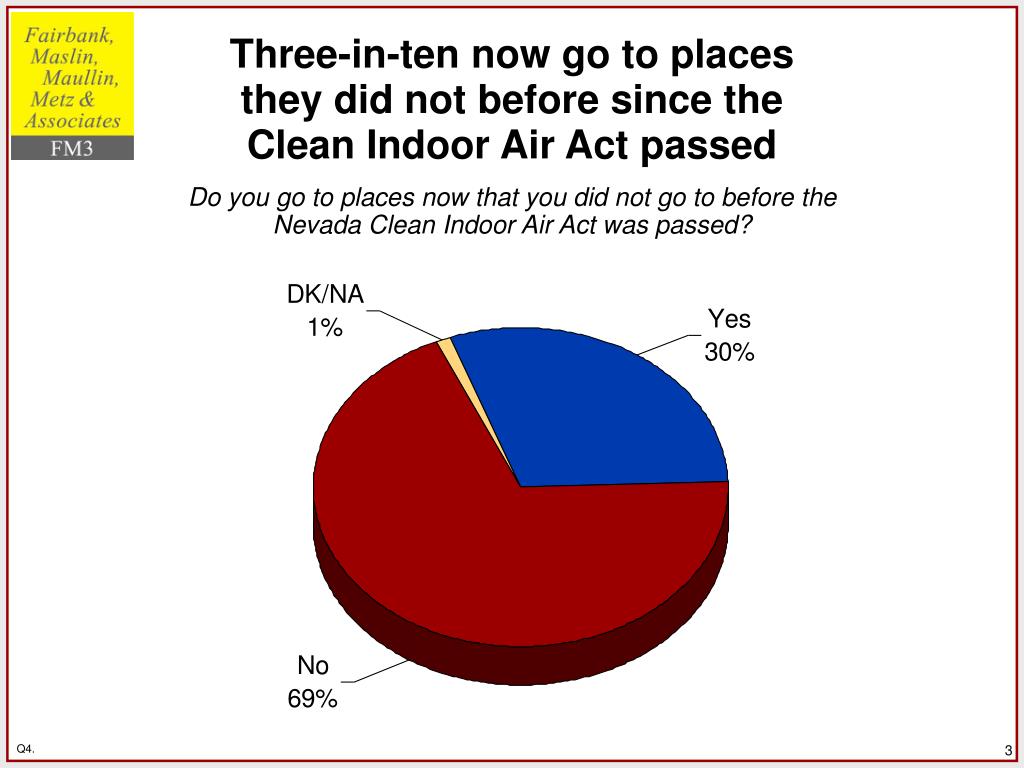 Fairbank, Maslin, Maullin, Metz & Associates
FM3

Three-in-ten now go to places they did not before since the Clean Indoor Air Act passed

Do you go to places now that you did not go to before the Nevada Clean Indoor Air Act was passed?

DK/NA
1%

Yes
30%

No
69%

Q4.

3